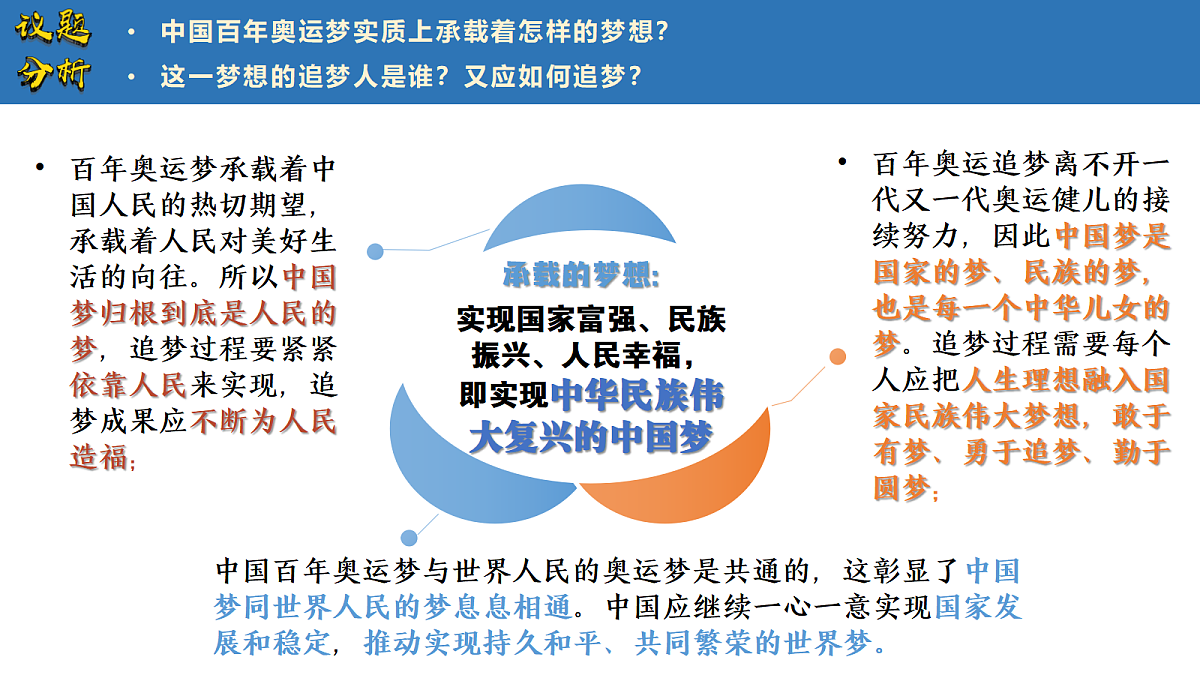 议题分析

• 中国百年奥运梦实质上承载着怎样的梦想？
• 这一梦想的追梦人是谁？又应如何追梦？

• 百年奥运梦承载着中国人民的热切期望，承载着人民对美好生活的向往。所以中国梦归根到底是人民的梦，追梦过程要紧紧依靠人民来实现，追梦成果应不断为人民造福；

承载的梦想：
实现国家富强、民族振兴、人民幸福，即实现中华民族伟大复兴的中国梦

• 百年奥运追梦离不开一代又一代奥运健儿的接续努力，因此中国梦是国家的梦、民族的梦，也是每一个中华儿女的梦。追梦过程需要每个人应把人生理想融入国家民族伟大梦想，敢于有梦、勇于追梦、勤于圆梦；

中国百年奥运梦与世界人民的奥运梦是共通的，这彰显了中国梦同世界人民的梦息息相通。中国应继续一心一意实现国家发展和稳定，推动实现持久和平、共同繁荣的世界梦。